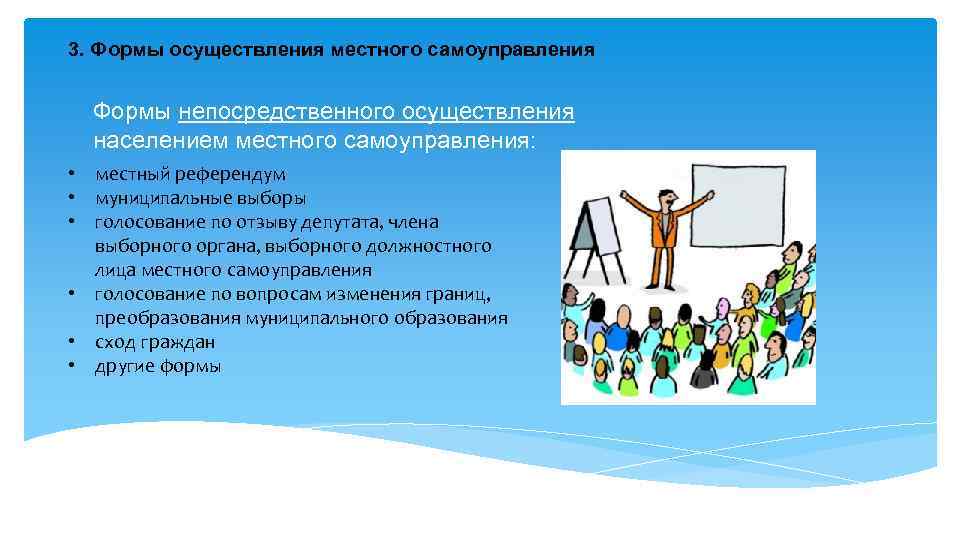 3. Формы осуществления местного самоуправления

Формы непосредственного осуществления населением местного самоуправления:

• местный референдум
• муниципальные выборы
• голосование по отзыву депутата, члена выборного органа, выборного должностного лица местного самоуправления
• голосование по вопросам изменения границ, преобразования муниципального образования
• сход граждан
• другие формы